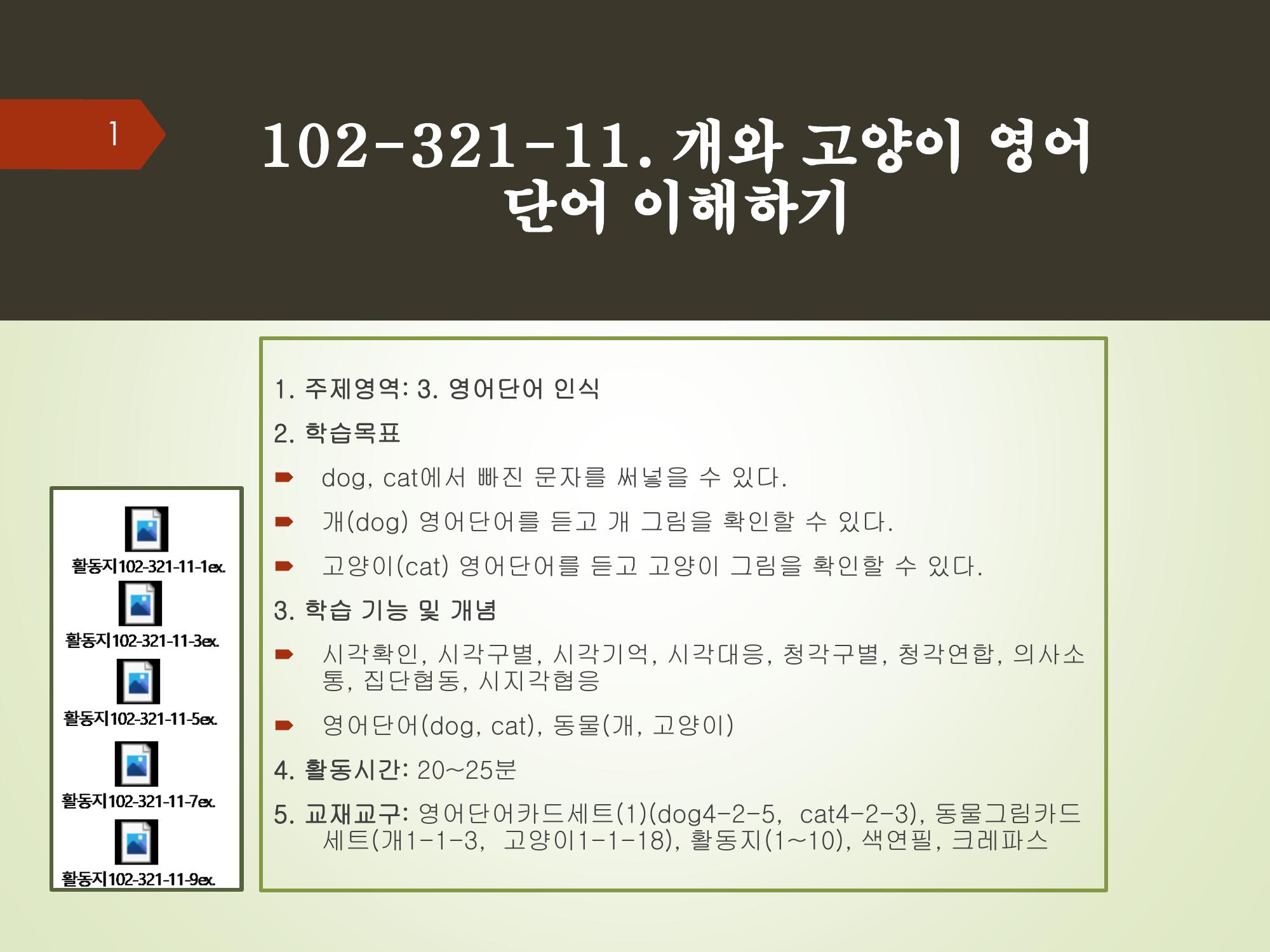 1

102-321-11. 개와 고양이 영어 단어 이해하기

활동지102-321-11-1ex.

활동지102-321-11-3ex.

활동지102-321-11-5ex.

활동지102-321-11-7ex.

활동지102-321-11-9ex.

1. 주제영역: 3. 영어단어 인식

2. 학습목표

➨ dog, cat에서 빠진 문자를 써넣을 수 있다.

➨ 개(dog) 영어단어를 듣고 개 그림을 확인할 수 있다.

➨ 고양이(cat) 영어단어를 듣고 고양이 그림을 확인할 수 있다.

3. 학습 기능 및 개념

➨ 시각확인, 시각구별, 시각기억, 시각대응, 청각구별, 청각연합, 의사소통, 집단협동, 시지각협응

➨ 영어단어(dog, cat), 동물(개, 고양이)

4. 활동시간: 20~25분

5. 교재교구: 영어단어카드세트(1)(dog4-2-5, cat4-2-3), 동물그림카드세트(개1-1-3, 고양이1-1-18), 활동지(1~10), 색연필, 크레파스